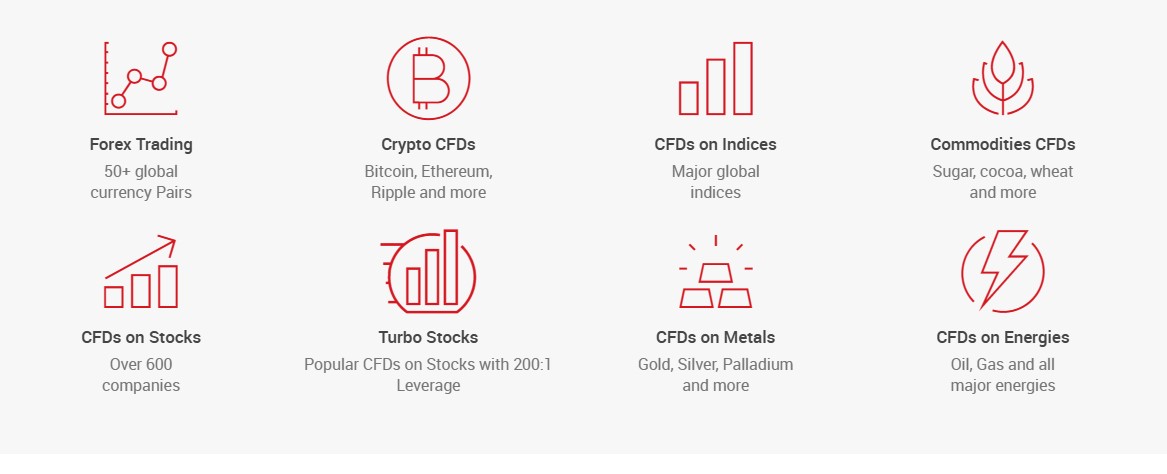 Forex Trading
50+ global currency Pairs

Crypto CFDs
Bitcoin, Ethereum, Ripple and more

CFDs on Indices
Major global indices

Commodities CFDs
Sugar, cocoa, wheat and more

CFDs on Stocks
Over 600 companies

Turbo Stocks
Popular CFDs on Stocks with 200:1 Leverage

CFDs on Metals
Gold, Silver, Palladium and more

CFDs on Energies
Oil, Gas and all major energies